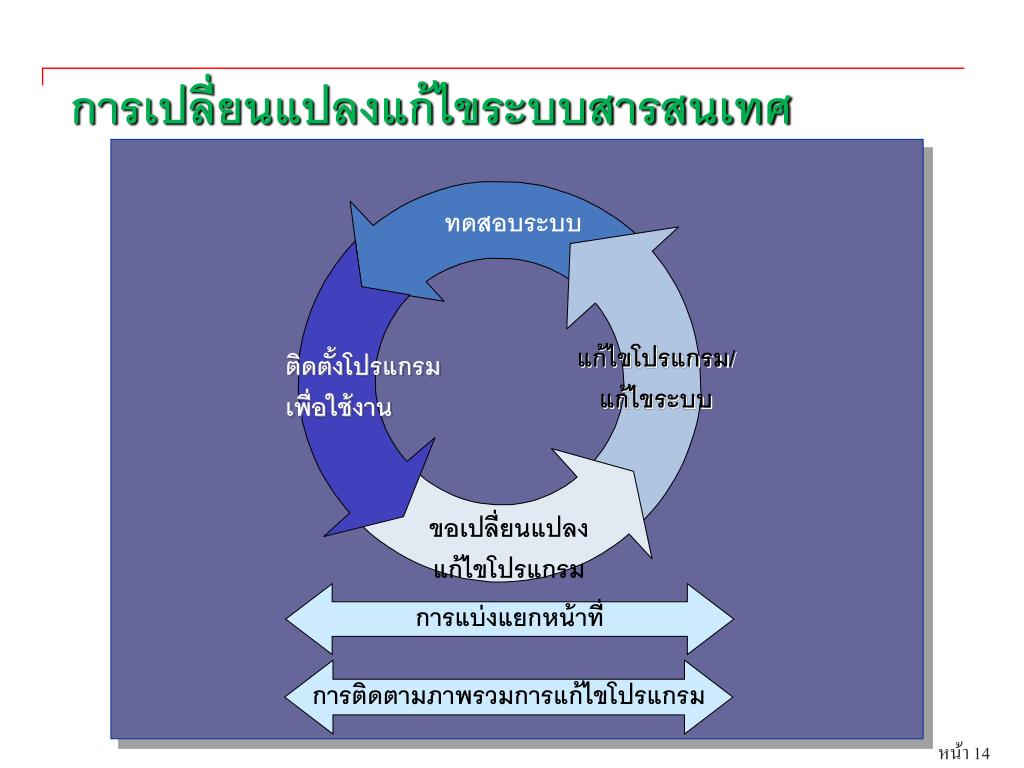 การเปลี่ยนแปลงแก้ไขระบบสารสนเทศ

ทดสอบระบบ

ติดตั้งโปรแกรม
เพื่อใช้งาน

แก้ไขโปรแกรม/
แก้ไขระบบ

ขอเปลี่ยนแปลง
แก้ไขโปรแกรม

การแบ่งแยกหน้าที่

การติดตามภาพรวมการแก้ไขโปรแกรม

หน้า 14